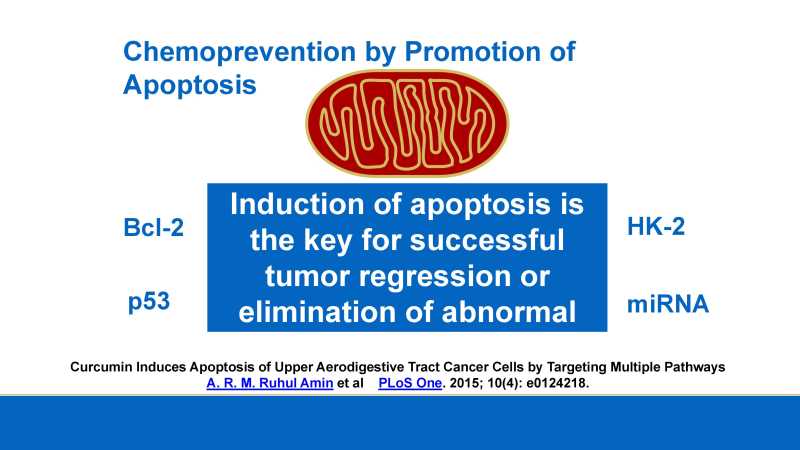 Chemoprevention by Promotion of Apoptosis

Bcl-2

p53

Induction of apoptosis is the key for successful tumor regression or elimination of abnormal

HK-2

miRNA

Curcumin Induces Apoptosis of Upper Aerodigestive Tract Cancer Cells by Targeting Multiple Pathways
A. R. M. Ruhul Amin et al PLoS One. 2015; 10(4): e0124218.